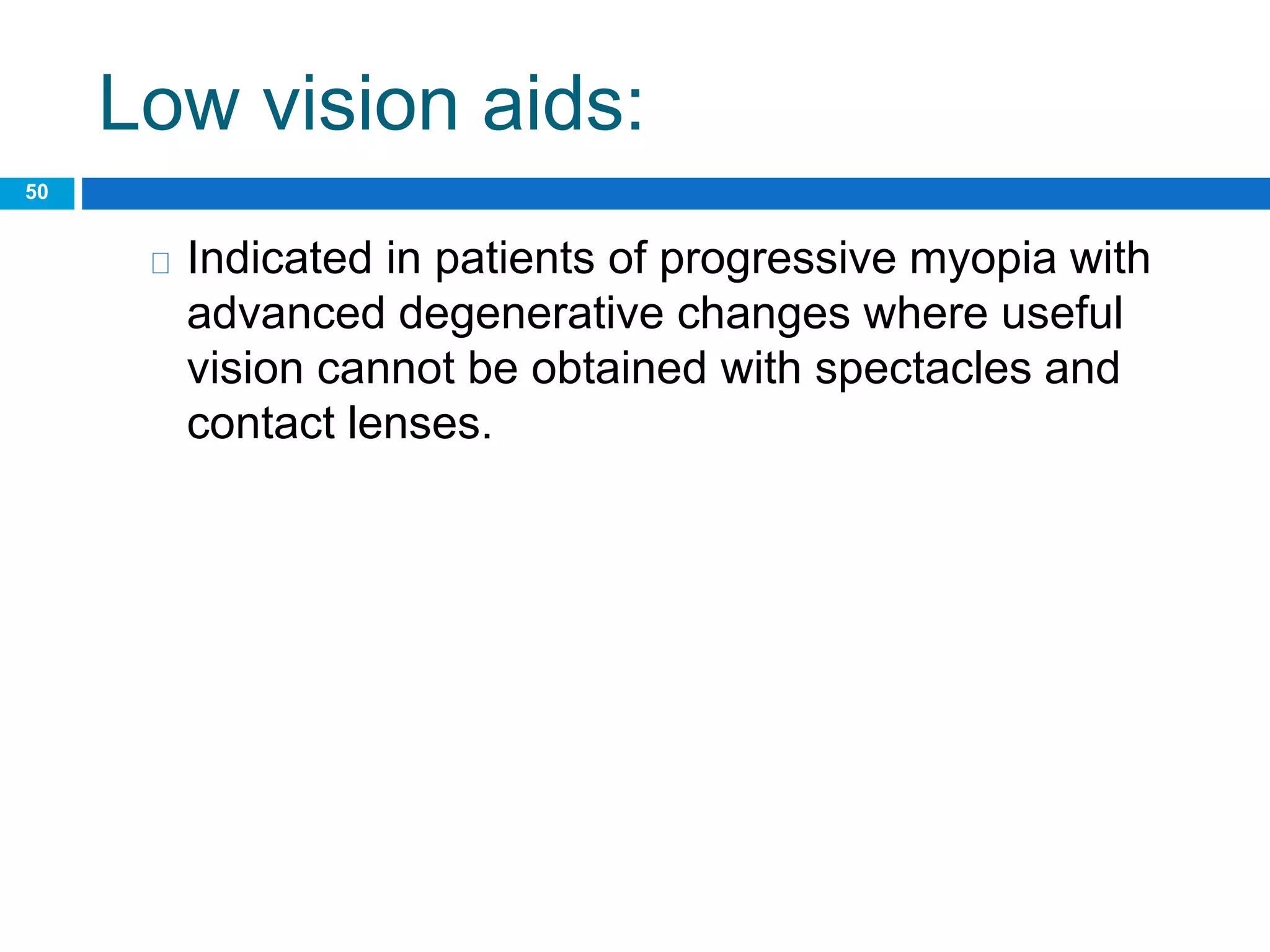 Low vision aids:

50

Indicated in patients of progressive myopia with advanced degenerative changes where useful vision cannot be obtained with spectacles and contact lenses.